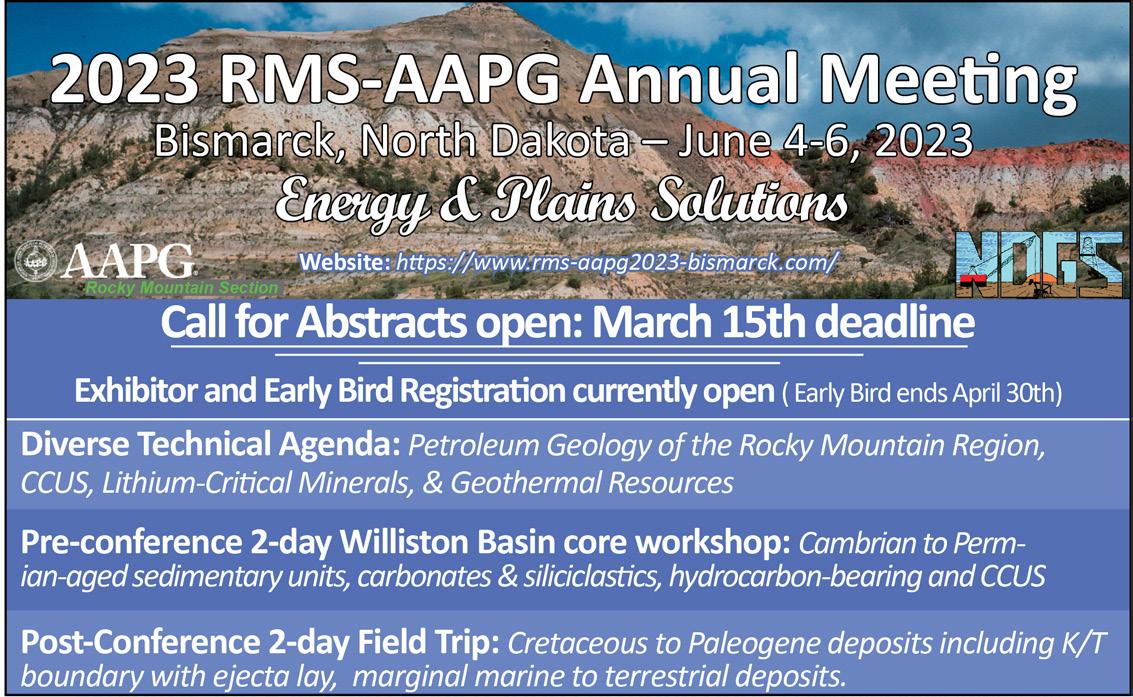 2023 RMS-AAPG Annual Meeting

Bismarck, North Dakota – June 4-6, 2023

Energy & Plains Solutions

AAPG
Rocky Mountain Section

Website: https://www.rms-aapg2023-bismarck.com/

NDGS

Call for Abstracts open: March 15th deadline

Exhibitor and Early Bird Registration currently open ( Early Bird ends April 30th)

Diverse Technical Agenda: Petroleum Geology of the Rocky Mountain Region, CCUS, Lithium-Critical Minerals, & Geothermal Resources

Pre-conference 2-day Williston Basin core workshop: Cambrian to Permian-aged sedimentary units, carbonates & siliciclastics, hydrocarbon-bearing and CCUS

Post-Conference 2-day Field Trip: Cretaceous to Paleogene deposits including K/T boundary with ejecta lay, marginal marine to terrestrial deposits.